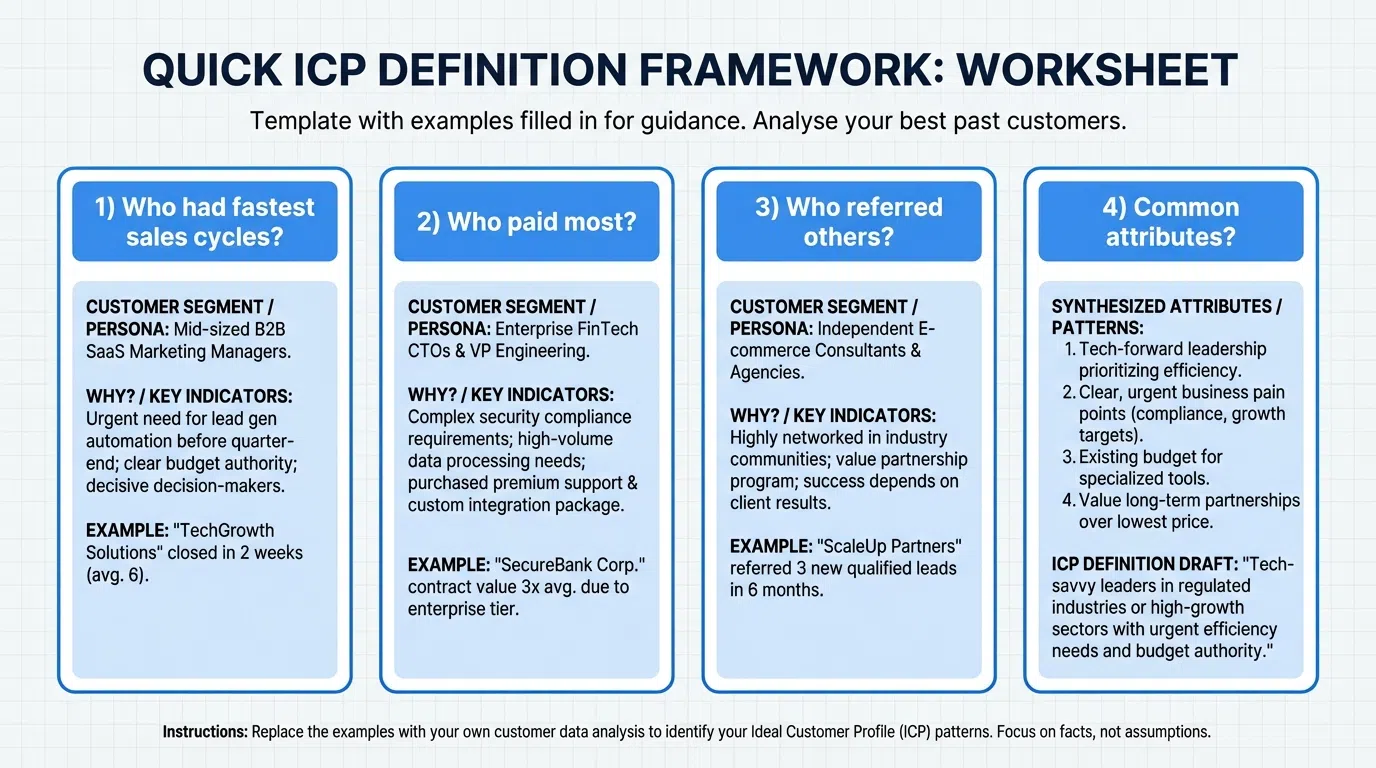 QUICK ICP DEFINITION FRAMEWORK: WORKSHEET

Template with examples filled in for guidance. Analyse your best past customers.

1) Who had fastest sales cycles?

CUSTOMER SEGMENT / PERSONA: Mid-sized B2B SaaS Marketing Managers.

WHY? / KEY INDICATORS: Urgent need for lead gen automation before quarter-end; clear budget authority; decisive decision-makers.

EXAMPLE: "TechGrowth Solutions" closed in 2 weeks (avg. 6).

2) Who paid most?

CUSTOMER SEGMENT / PERSONA: Enterprise FinTech CTOs & VP Engineering.

WHY? / KEY INDICATORS: Complex security compliance requirements; high-volume data processing needs; purchased premium support & custom integration package.

EXAMPLE: "SecureBank Corp." contract value 3x avg. due to enterprise tier.

3) Who referred others?

CUSTOMER SEGMENT / PERSONA: Independent E-commerce Consultants & Agencies.

WHY? / KEY INDICATORS: Highly networked in industry communities; value partnership program; success depends on client results.

EXAMPLE: "ScaleUp Partners" referred 3 new qualified leads in 6 months.

4) Common attributes?

SYNTHESIZED ATTRIBUTES / PATTERNS:
1. Tech-forward leadership prioritizing efficiency.
2. Clear, urgent business pain points (compliance, growth targets).
3. Existing budget for specialized tools.
4. Value long-term partnerships over lowest price.

ICP DEFINITION DRAFT: "Tech-savvy leaders in regulated industries or high-growth sectors with urgent efficiency needs and budget authority."

Instructions: Replace the examples with your own customer data analysis to identify your Ideal Customer Profile (ICP) patterns. Focus on facts, not assumptions.